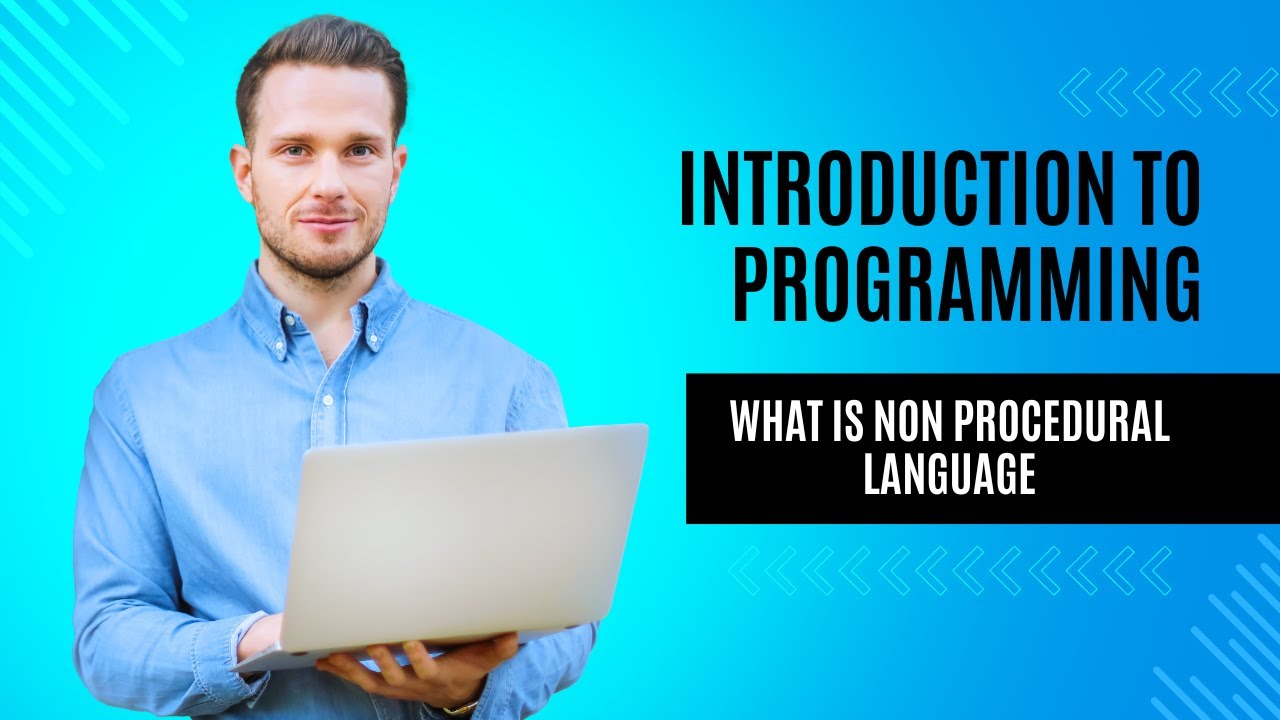 INTRODUCTION TO PROGRAMMING

WHAT IS NON PROCEDURAL LANGUAGE